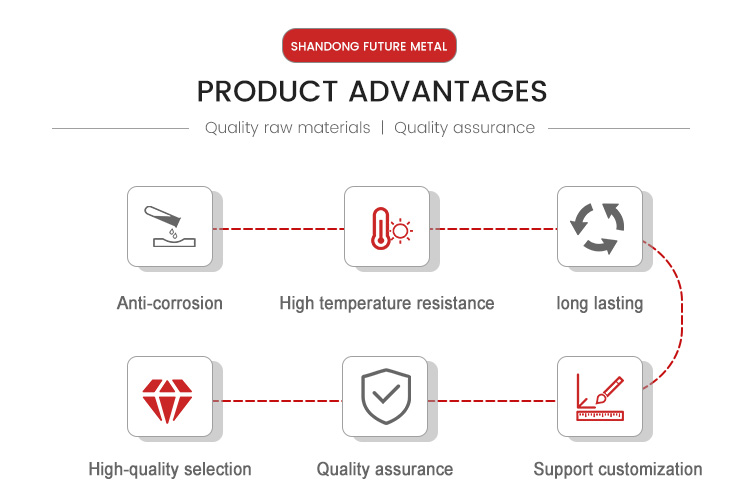 SHANDONG FUTURE METAL

PRODUCT ADVANTAGES

Quality raw materials | Quality assurance

Anti-corrosion

High temperature resistance

long lasting

High-quality selection

Quality assurance

Support customization